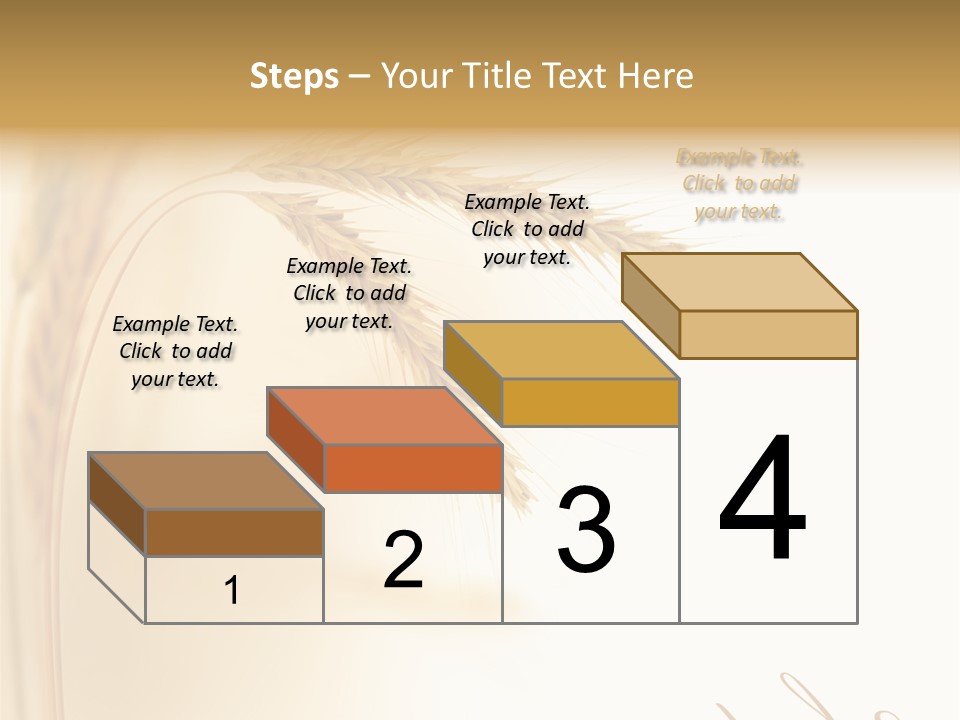 Steps – Your Title Text Here

Example Text. Click to add your text.

Example Text. Click to add your text.

Example Text. Click to add your text.

Example Text. Click to add your text.

1

2

3

4